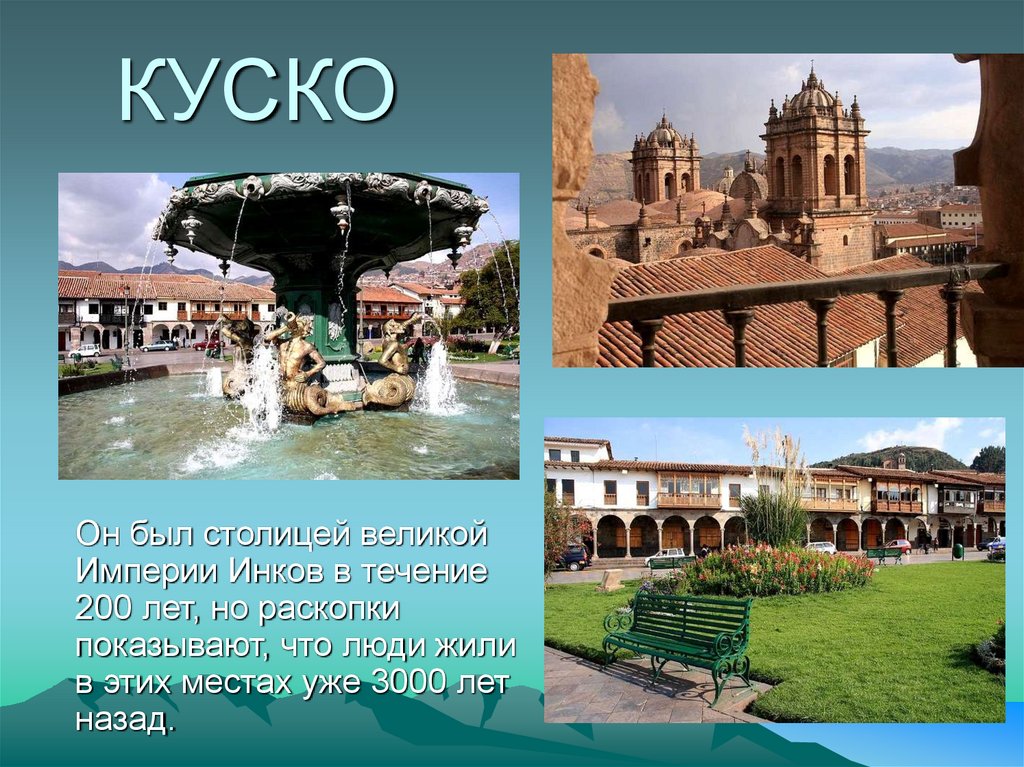 КУСКО

Он был столицей великой Империи Инков в течение 200 лет, но раскопки показывают, что люди жили в этих местах уже 3000 лет назад.